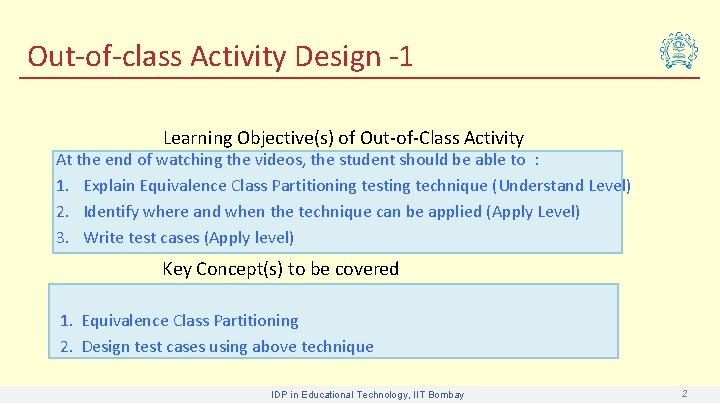 Out-of-class Activity Design -1

Learning Objective(s) of Out-of-Class Activity

At the end of watching the videos, the student should be able to :

1. Explain Equivalence Class Partitioning testing technique (Understand Level)
2. Identify where and when the technique can be applied (Apply Level)
3. Write test cases (Apply level)

Key Concept(s) to be covered

1. Equivalence Class Partitioning
2. Design test cases using above technique

IDP in Educational Technology, IIT Bombay

2